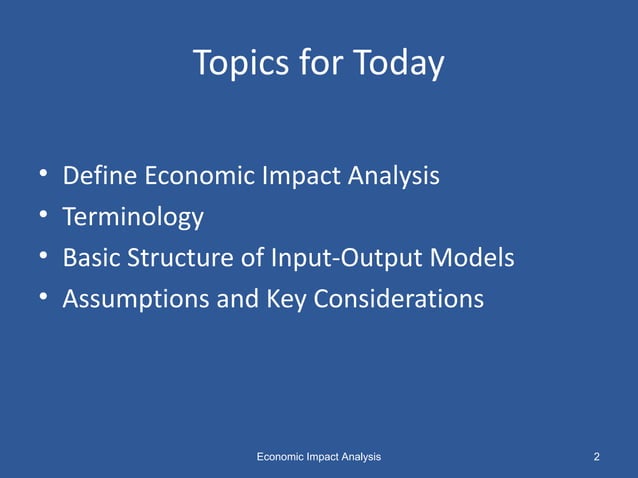 Topics for Today

• Define Economic Impact Analysis
• Terminology
• Basic Structure of Input-Output Models
• Assumptions and Key Considerations

Economic Impact Analysis 2